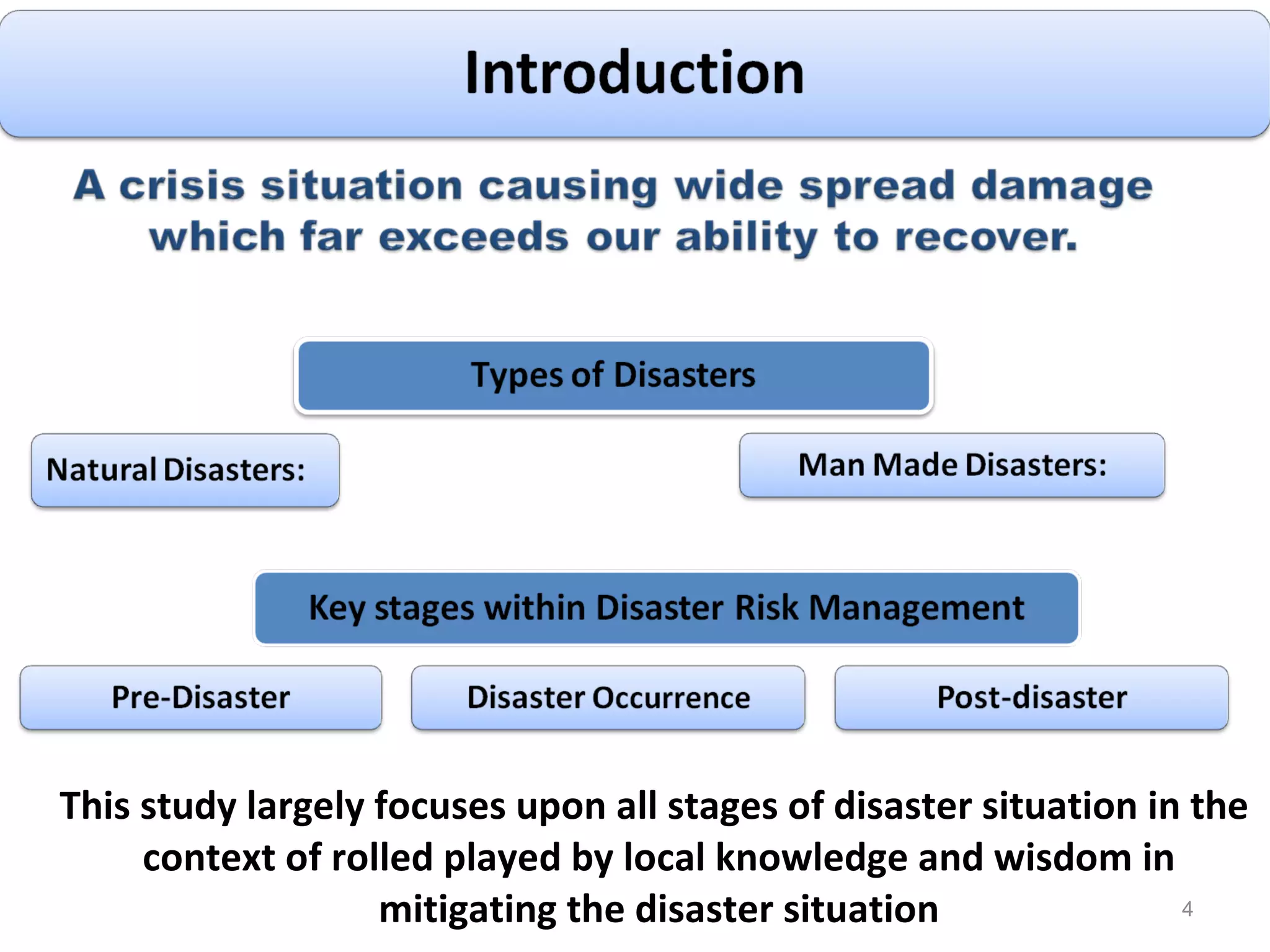 Introduction

A crisis situation causing wide spread damage which far exceeds our ability to recover.

Types of Disasters

Natural Disasters:

Man Made Disasters:

Key stages within Disaster Risk Management

Pre-Disaster

Disaster Occurrence

Post-disaster

This study largely focuses upon all stages of disaster situation in the context of rolled played by local knowledge and wisdom in mitigating the disaster situation

4